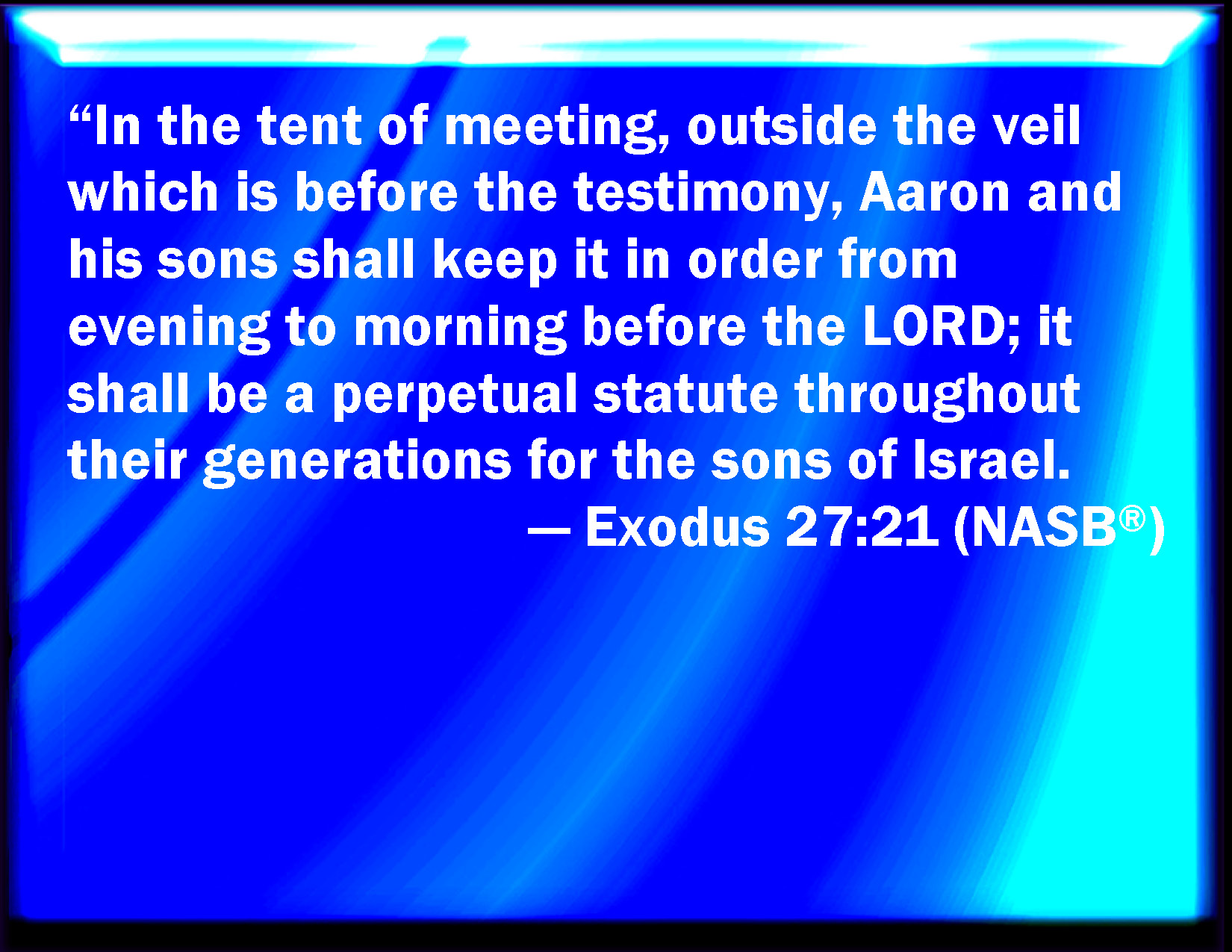 “In the tent of meeting, outside the veil which is before the testimony, Aaron and his sons shall keep it in order from evening to morning before the LORD; it shall be a perpetual statute throughout their generations for the sons of Israel.

— Exodus 27:21 (NASB®)